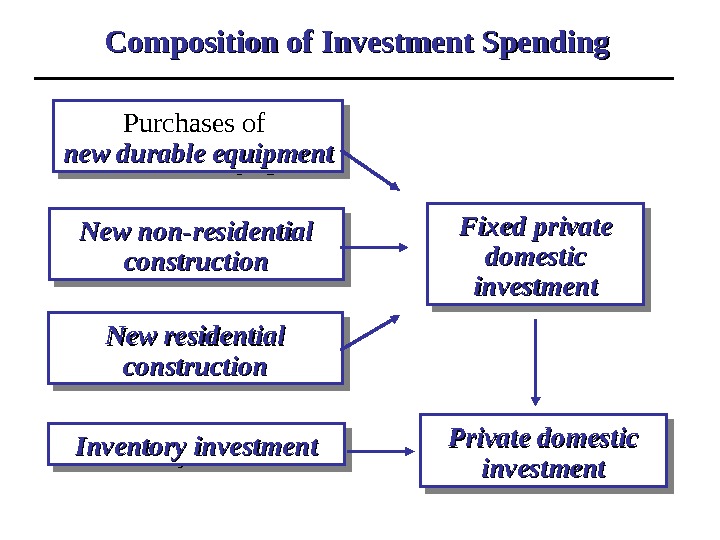 Composition of Investment Spending

Purchases of new durable equipment

New non-residential construction

New residential construction

Inventory investment

Fixed private domestic investment

Private domestic investment